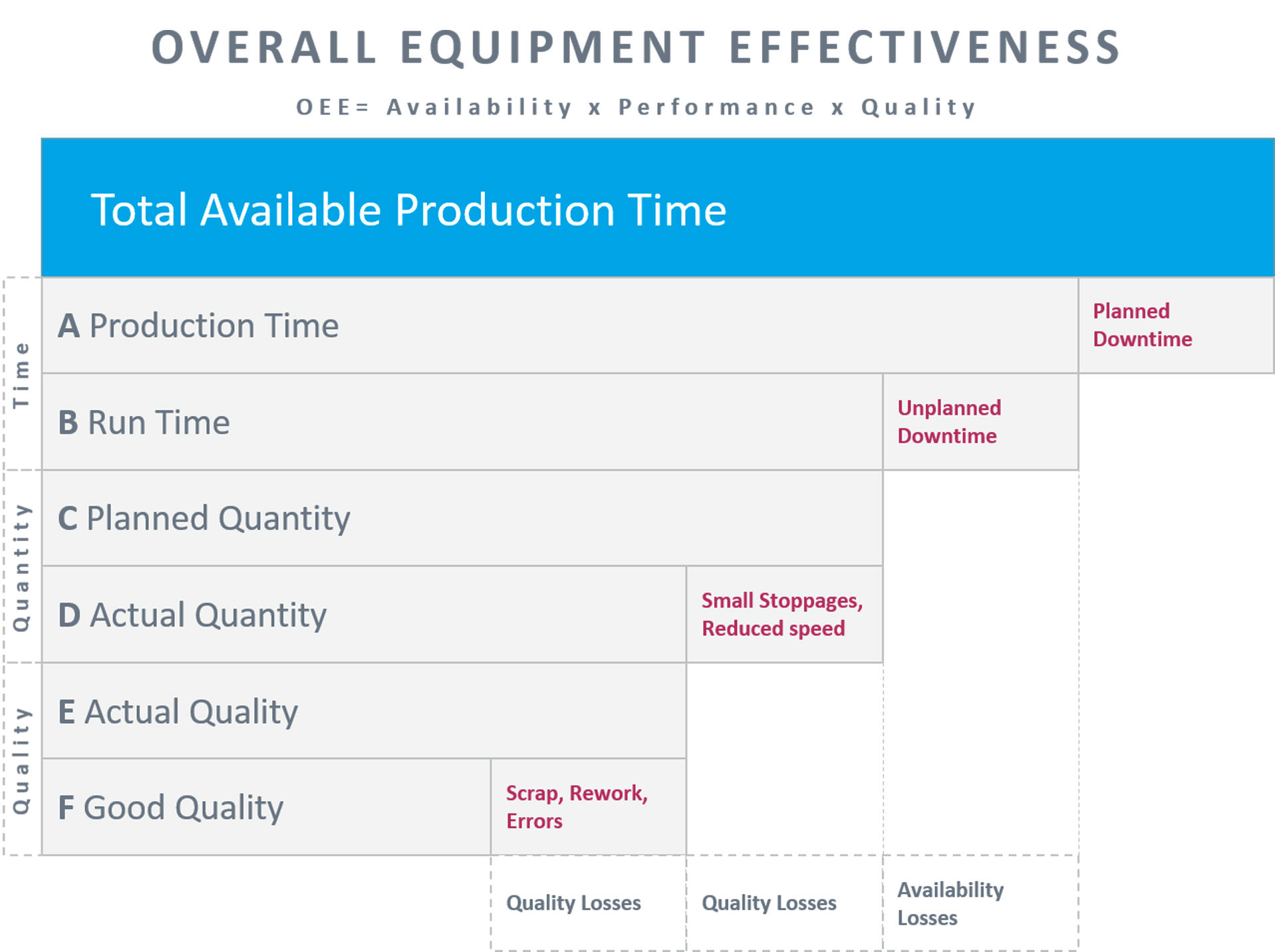 OVERALL EQUIPMENT EFFECTIVENESS

OEE= Availability x Performance x Quality

Total Available Production Time

Time

A Production Time

Planned Downtime

B Run Time

Unplanned Downtime

Quantity

C Planned Quantity

D Actual Quantity

Small Stoppages, Reduced speed

Quality

E Actual Quality

F Good Quality

Scrap, Rework, Errors

Quality Losses

Quality Losses

Availability Losses